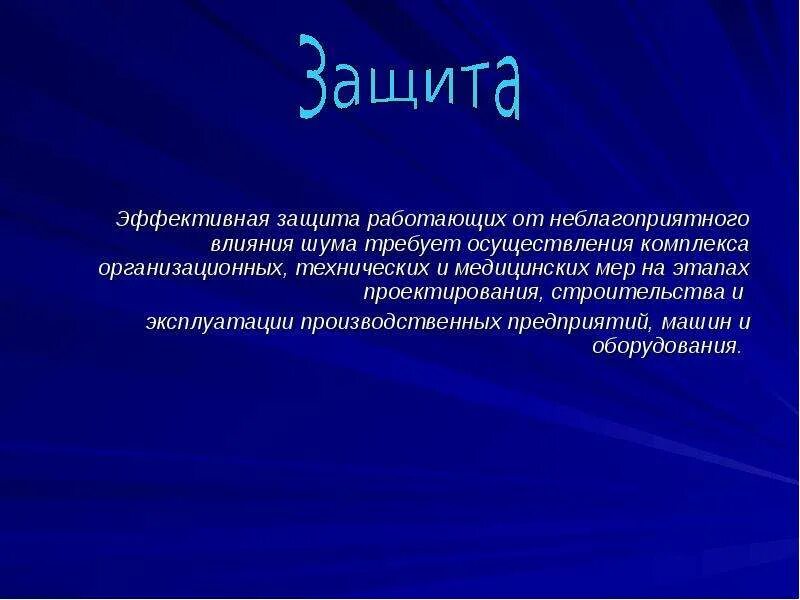 Защита

Эффективная защита работающих от неблагоприятного влияния шума требует осуществления комплекса организационных, технических и медицинских мер на этапах проектирования, строительства и

эксплуатации производственных предприятий, машин и оборудования.